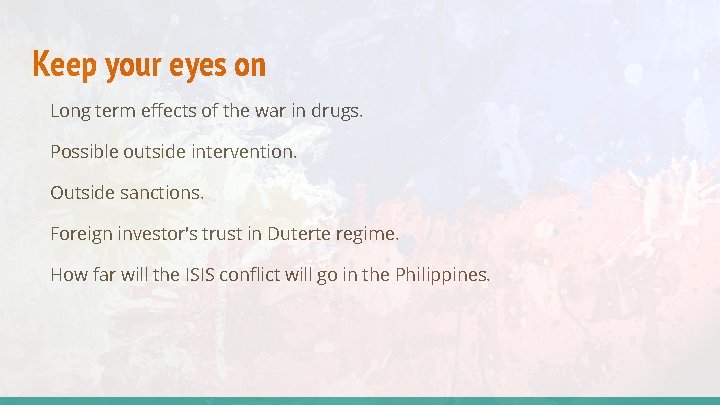 Keep your eyes on

Long term effects of the war in drugs.

Possible outside intervention.

Outside sanctions.

Foreign investor's trust in Duterte regime.

How far will the ISIS conflict will go in the Philippines.